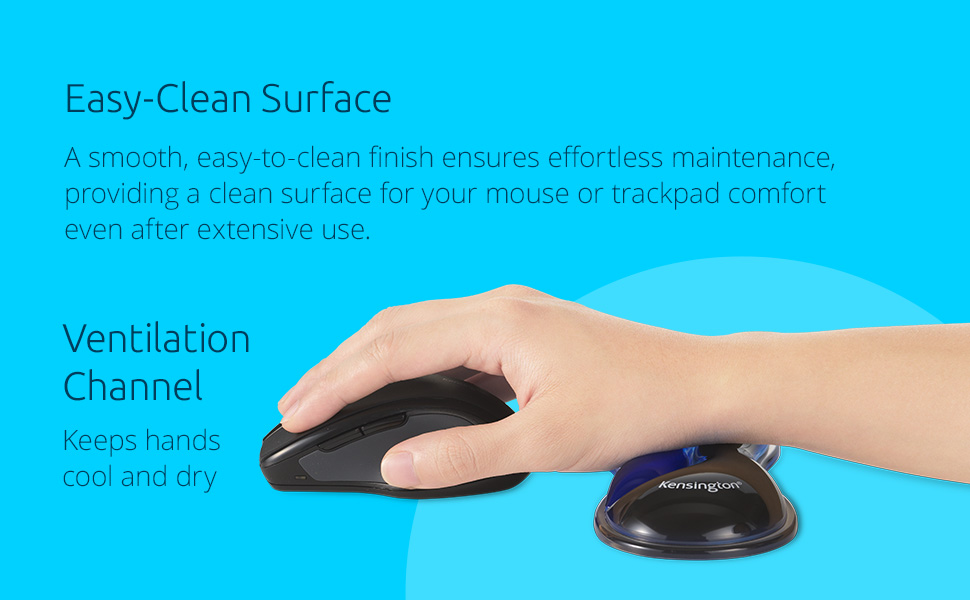 Easy-Clean Surface

A smooth, easy-to-clean finish ensures effortless maintenance, providing a clean surface for your mouse or trackpad comfort even after extensive use.

Ventilation Channel

Keeps hands cool and dry

Kensington